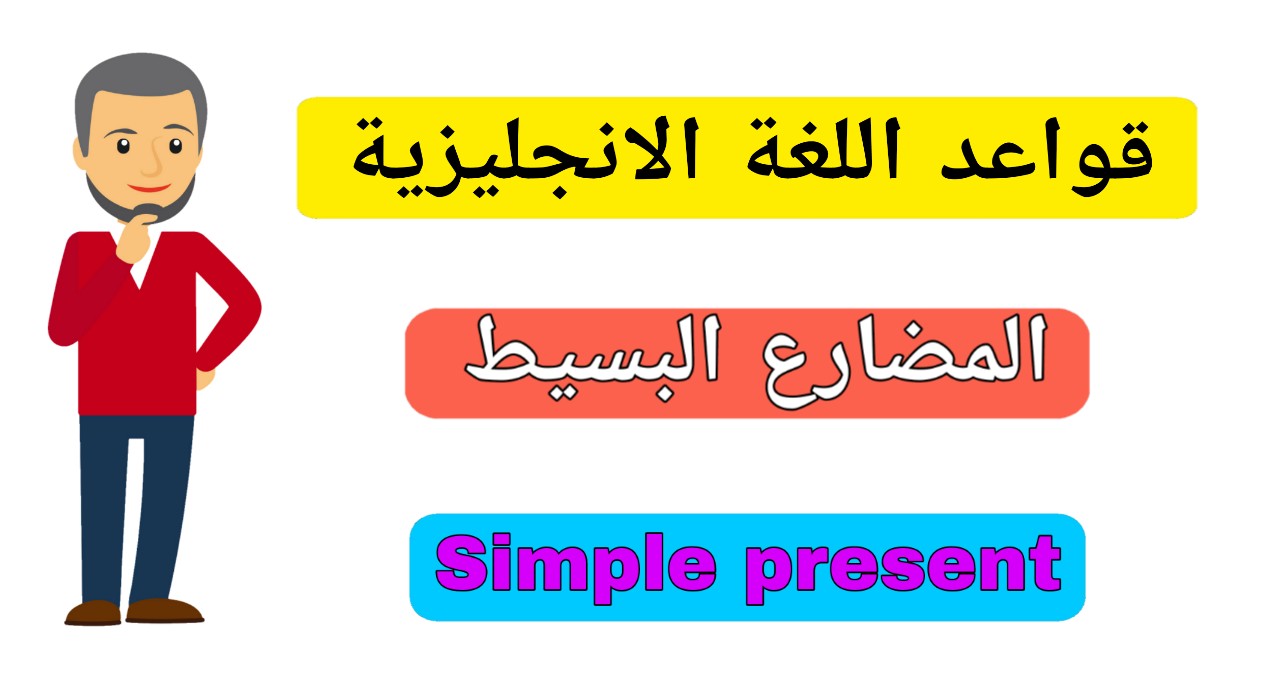 قواعد اللغة الانجليزية

المضارع البسيط

Simple present